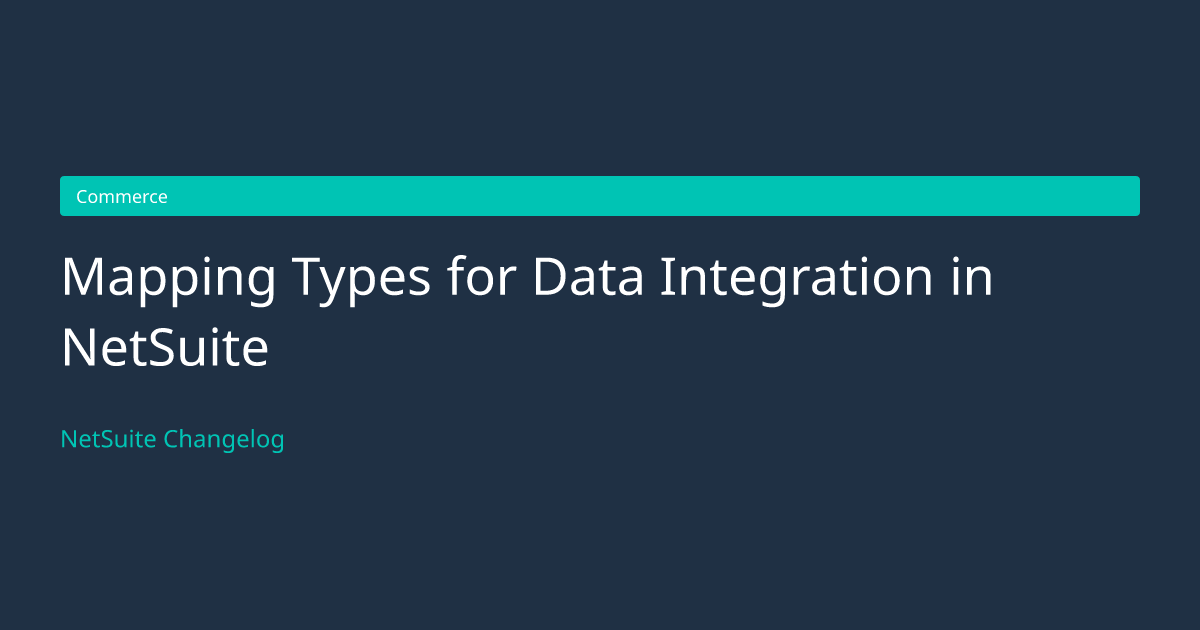 Commerce

Mapping Types for Data Integration in NetSuite

NetSuite Changelog